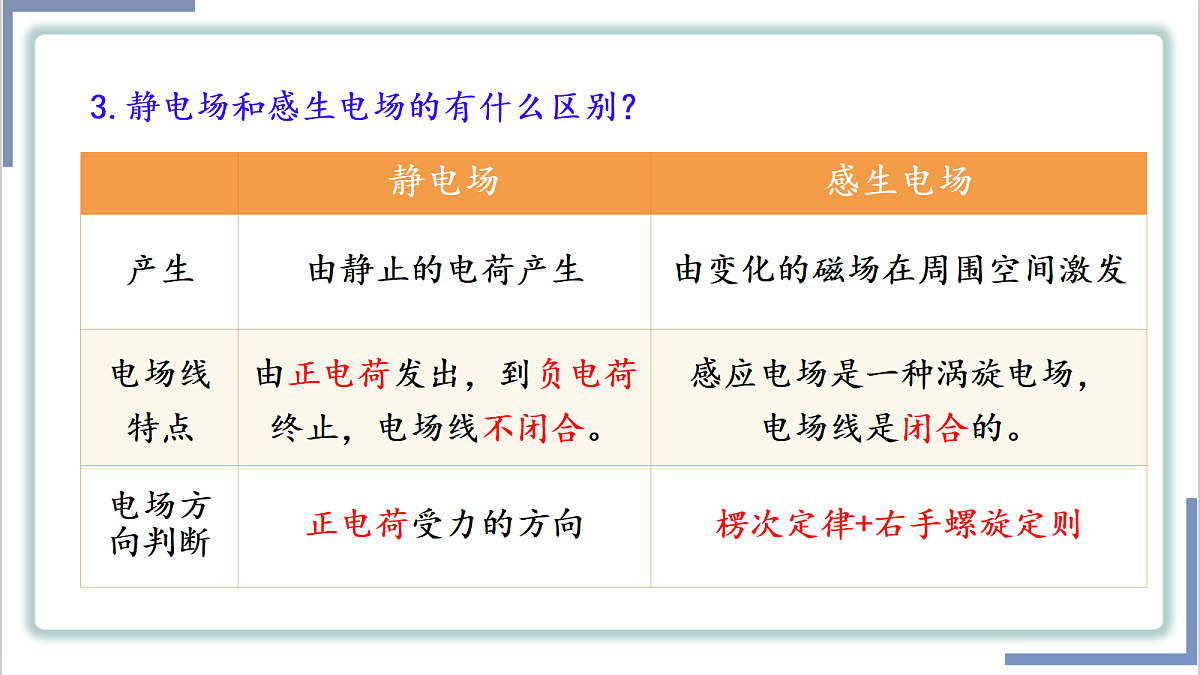 3. 静电场和感生电场的有什么区别？

|  | 静电场 | 感生电场 |
|---|---|---|
| 产生 | 由静止的电荷产生 | 由变化的磁场在周围空间激发 |
| 电场线特点 | 由正电荷发出，到负电荷终止，电场线不闭合。 | 感应电场是一种涡旋电场，电场线是闭合的。 |
| 电场方向判断 | 正电荷受力的方向 | 楞次定律+右手螺旋定则 |